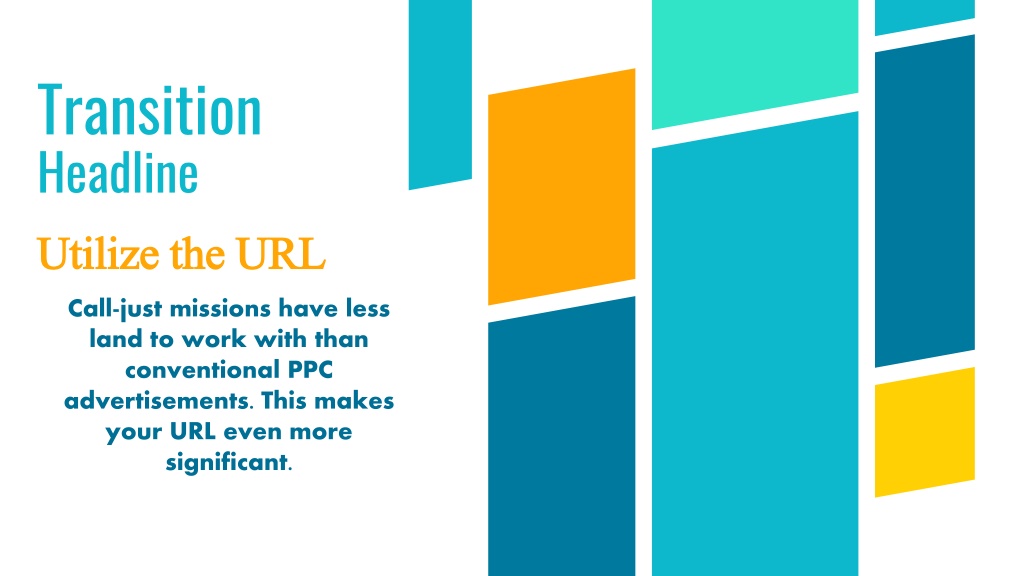 Transition
Headline

Utilize the URL

Call-just missions have less land to work with than conventional PPC advertisements. This makes your URL even more significant.